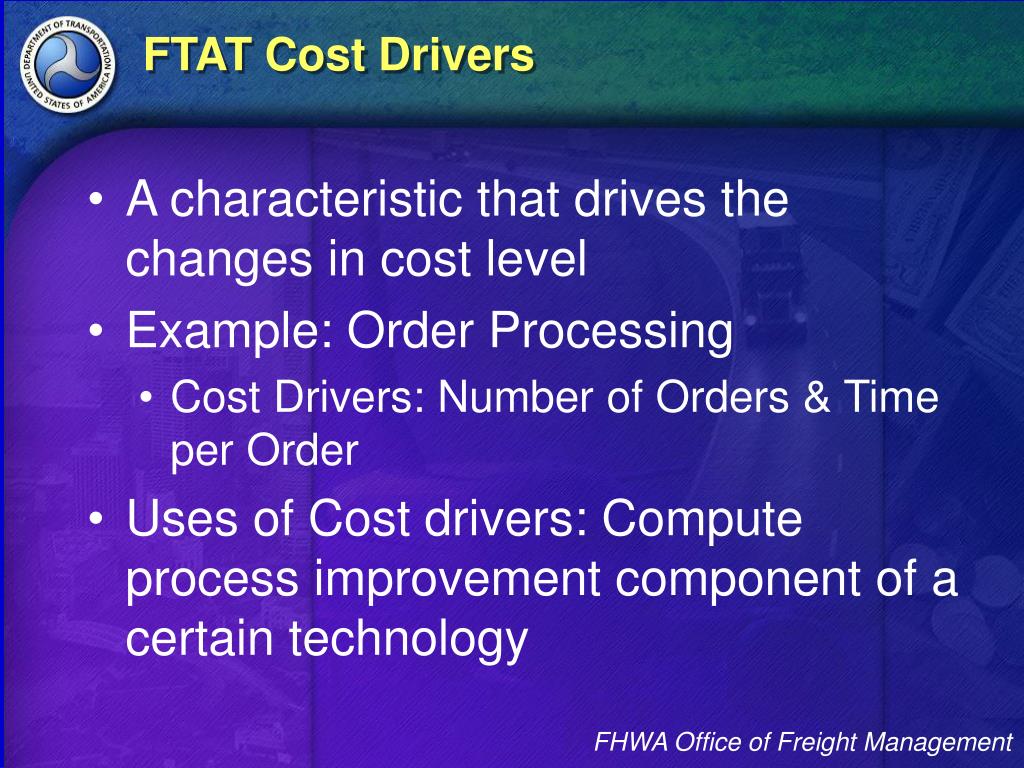 DEPARTMENT OF TRANSPORTATION
UNITED STATES OF AMERICA

FTAT Cost Drivers

• A characteristic that drives the changes in cost level
• Example: Order Processing
  • Cost Drivers: Number of Orders & Time per Order
• Uses of Cost drivers: Compute process improvement component of a certain technology

FHWA Office of Freight Management